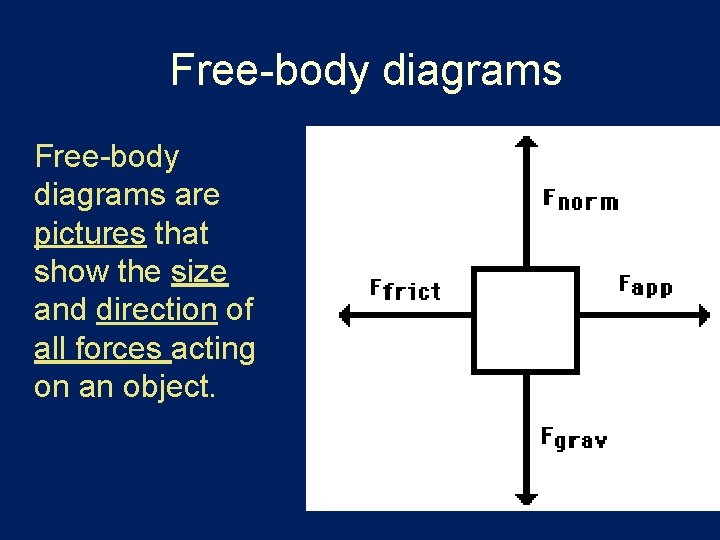 Free-body diagrams

Free-body diagrams are pictures that show the size and direction of all forces acting on an object.

$F_{norm}$

$F_{frict}$

$F_{app}$

$F_{grav}$